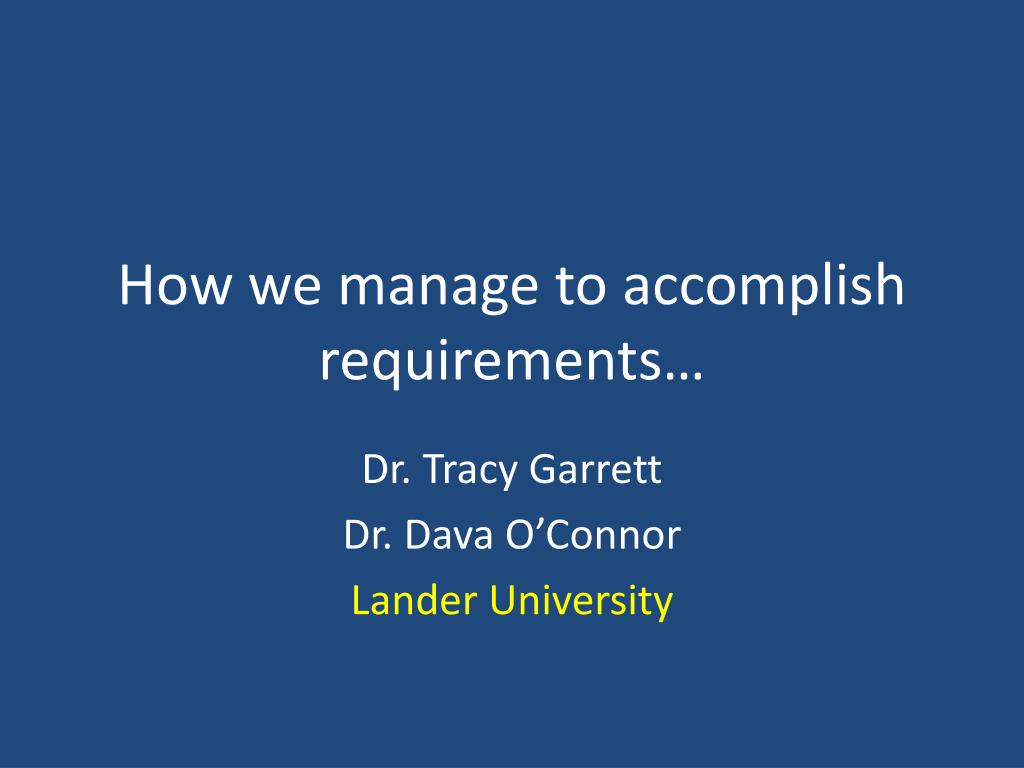 How we manage to accomplish requirements…

Dr. Tracy Garrett

Dr. Dava O’Connor

Lander University